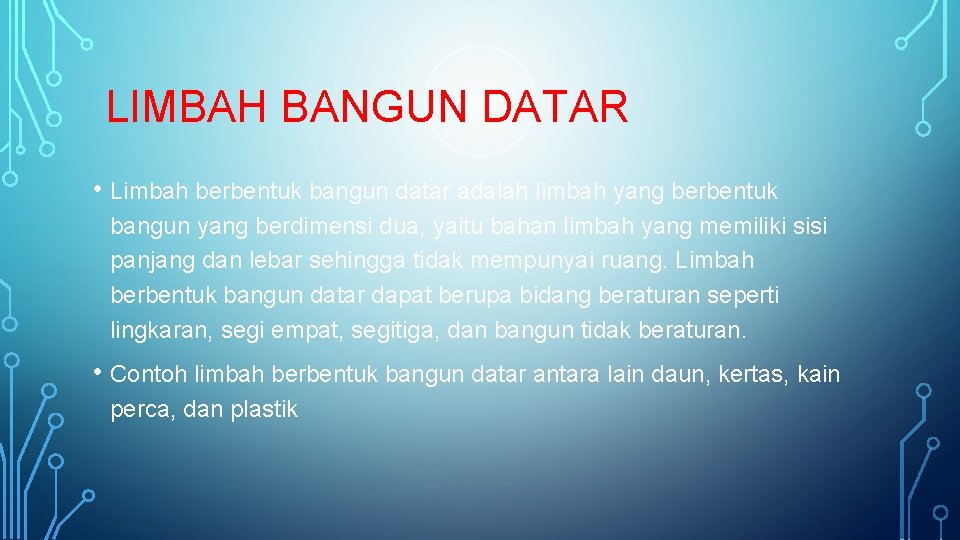 LIMBAH BANGUN DATAR

• Limbah berbentuk bangun datar adalah limbah yang berbentuk bangun yang berdimensi dua, yaitu bahan limbah yang memiliki sisi panjang dan lebar sehingga tidak mempunyai ruang. Limbah berbentuk bangun datar dapat berupa bidang beraturan seperti lingkaran, segi empat, segitiga, dan bangun tidak beraturan.

• Contoh limbah berbentuk bangun datar antara lain daun, kertas, kain perca, dan plastik